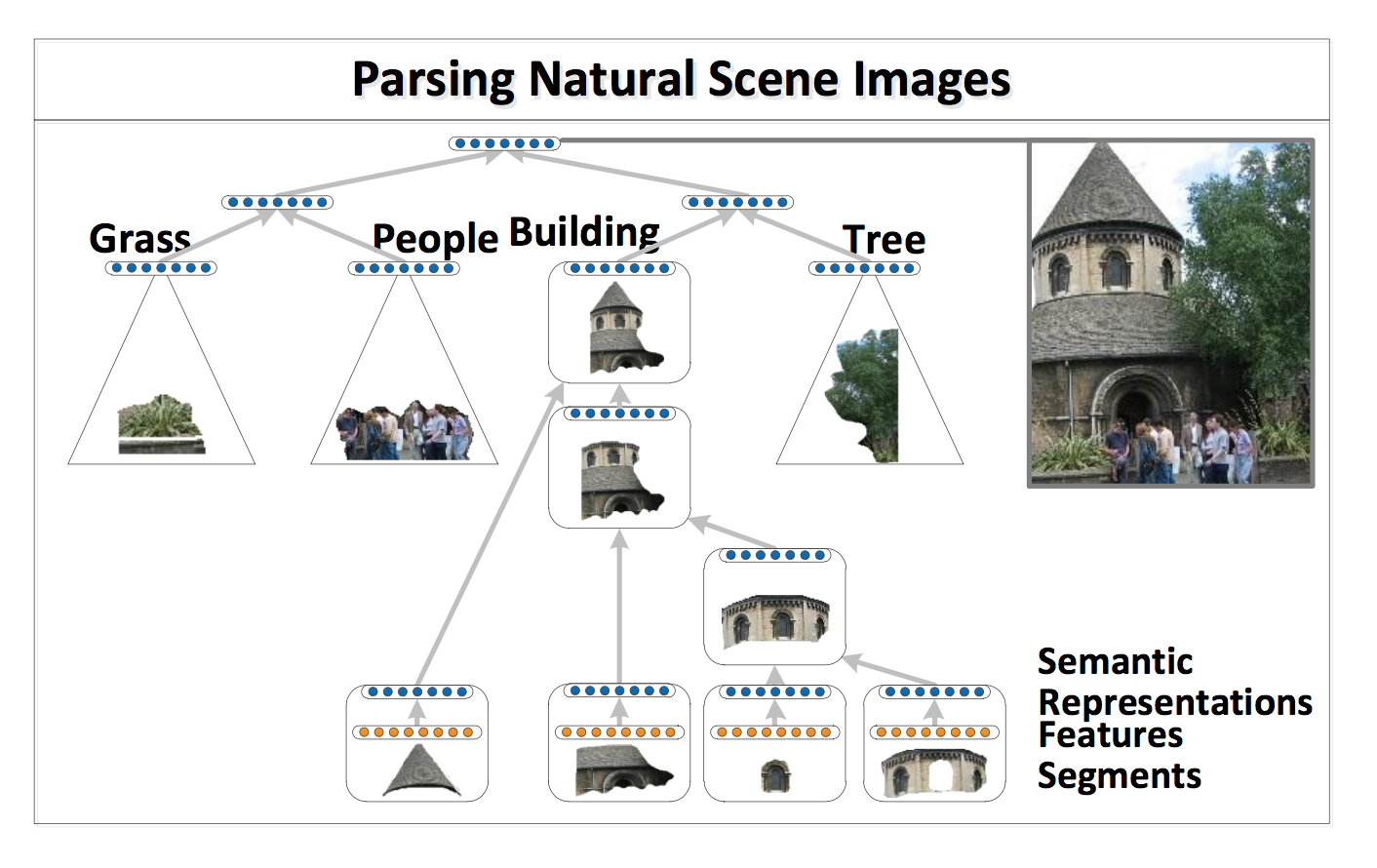 Parsing Natural Scene Images

Grass

People

Building

Tree

Semantic Representations

Features

Segments